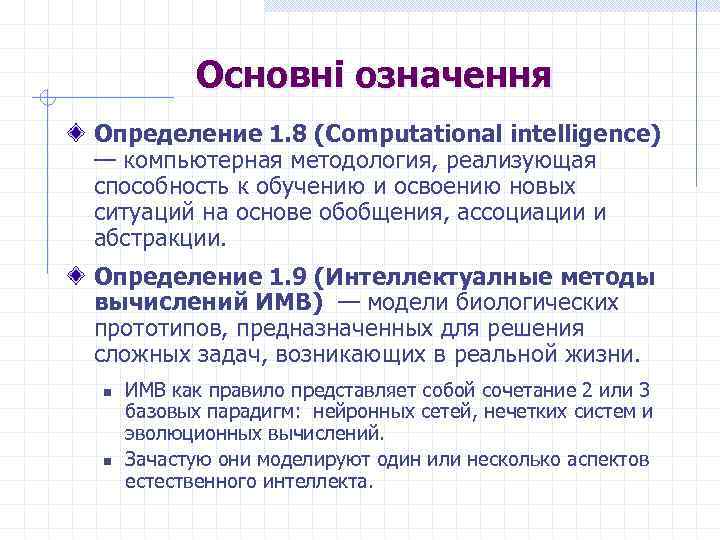 Основні означення

Определение 1.8 (Computational intelligence) — компьютерная методология, реализующая способность к обучению и освоению новых ситуаций на основе обобщения, ассоциации и абстракции.

Определение 1.9 (Интеллектуалные методы вычислений ИМВ) — модели биологических прототипов, предназначенных для решения сложных задач, возникающих в реальной жизни.

ИМВ как правило представляет собой сочетание 2 или 3 базовых парадигм: нейронных сетей, нечетких систем и эволюционных вычислений.

Зачастую они моделируют один или несколько аспектов естественного интеллекта.